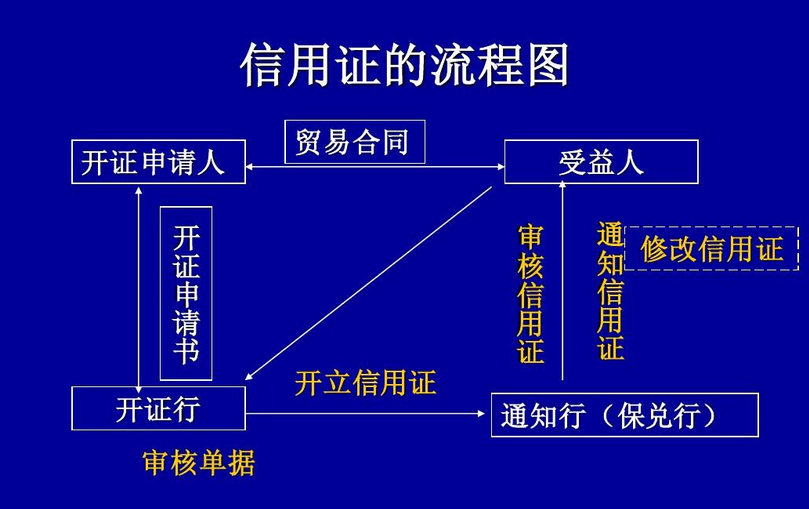 信用证的流程图

开证申请人

贸易合同

受益人

开证申请书

审核信用证

通知信用证

修改信用证

开证行

开立信用证

通知行（保兑行）

审核单据